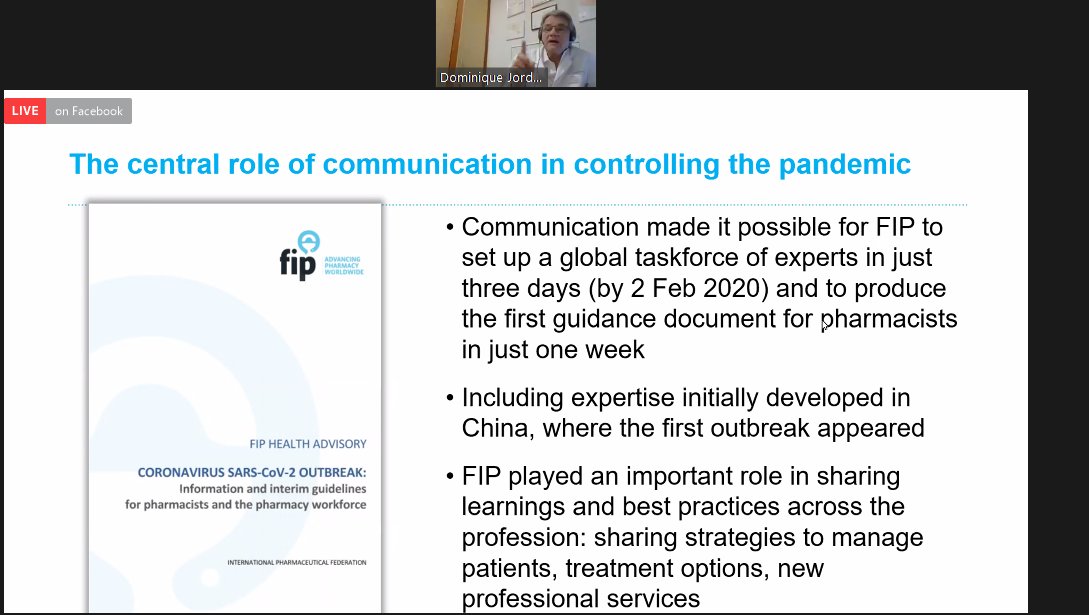 Dominique Jord...

LIVE on Facebook

The central role of communication in controlling the pandemic

fip ADVANCING PHARMACY WORLDWIDE

FIP HEALTH ADVISORY

CORONAVIRUS SARS-CoV-2 OUTBREAK: Information and interim guidelines for pharmacists and the pharmacy workforce

INTERNATIONAL PHARMACEUTICAL FEDERATION

• Communication made it possible for FIP to set up a global taskforce of experts in just three days (by 2 Feb 2020) and to produce the first guidance document for pharmacists in just one week

• Including expertise initially developed in China, where the first outbreak appeared

• FIP played an important role in sharing learnings and best practices across the profession: sharing strategies to manage patients, treatment options, new professional services